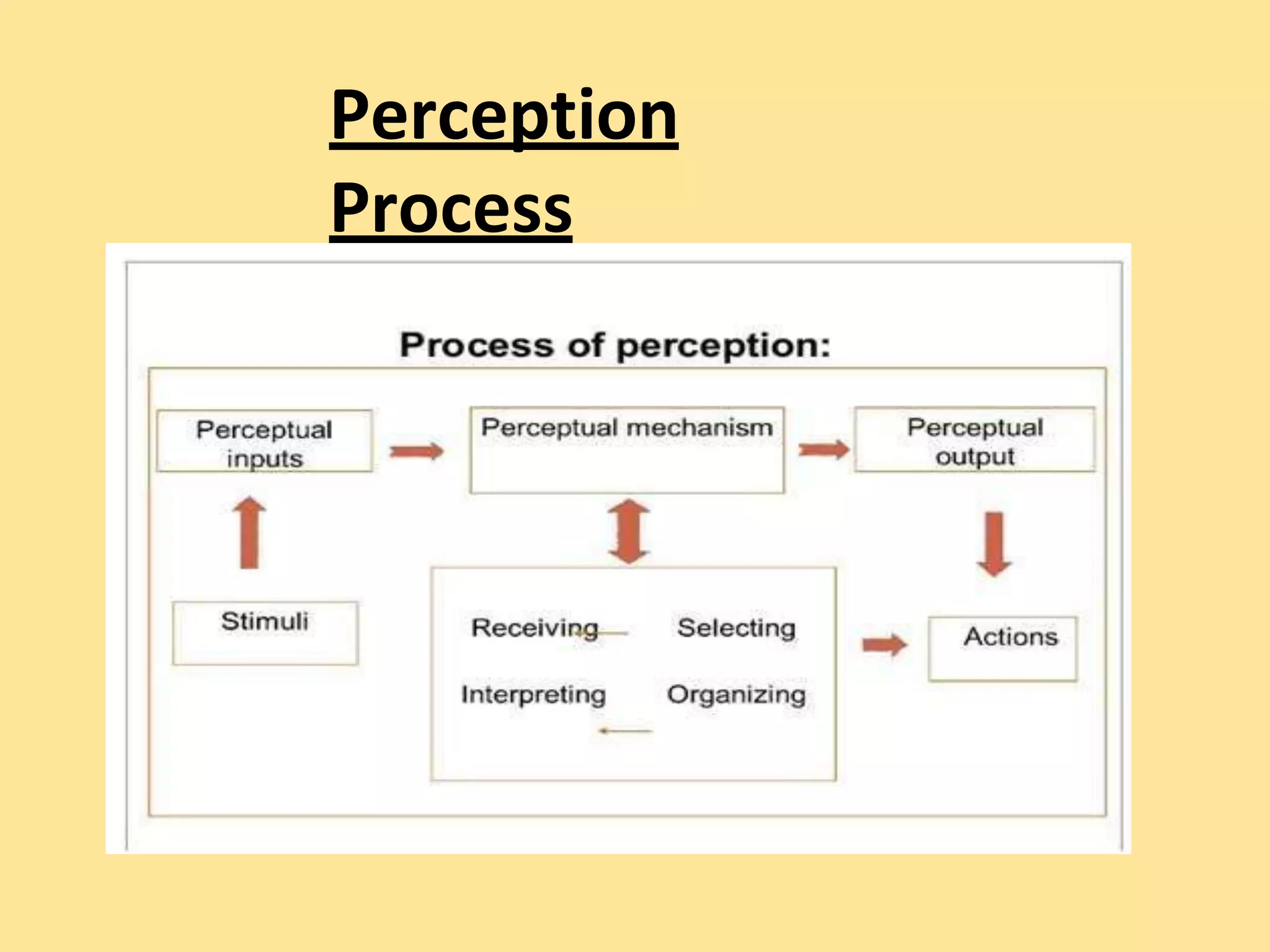 Perception Process

Process of perception:

Perceptual inputs

Perceptual mechanism

Perceptual output

Stimuli

Receiving

Selecting

Interpreting

Organizing

Actions